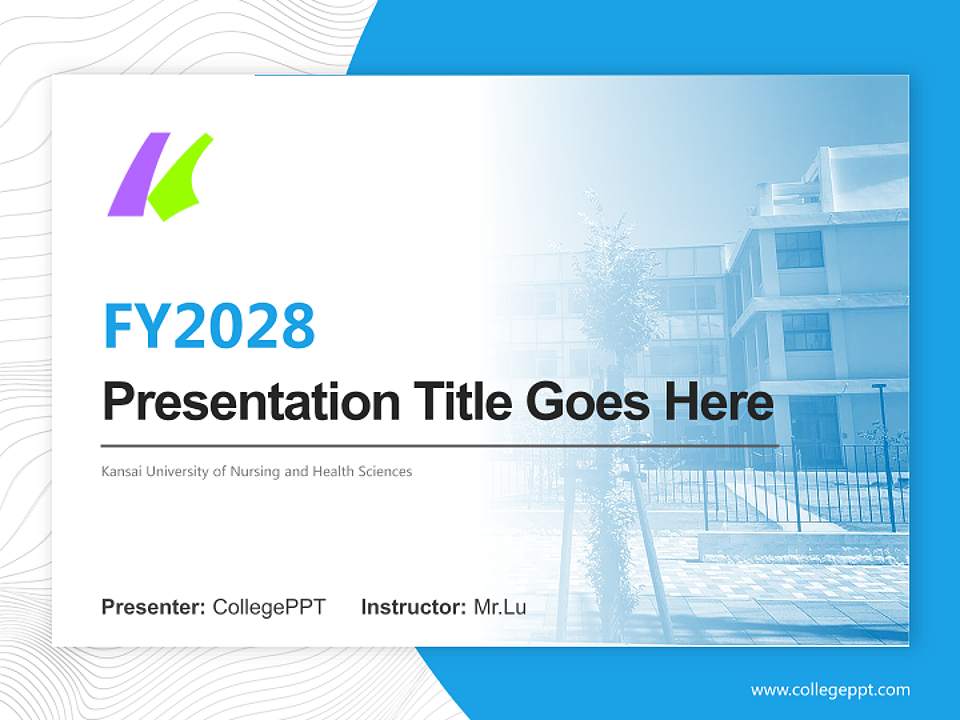 FY2028

Presentation Title Goes Here

Kansai University of Nursing and Health Sciences

Presenter: CollegePPT Instructor: Mr.Lu

www.collegeppt.com